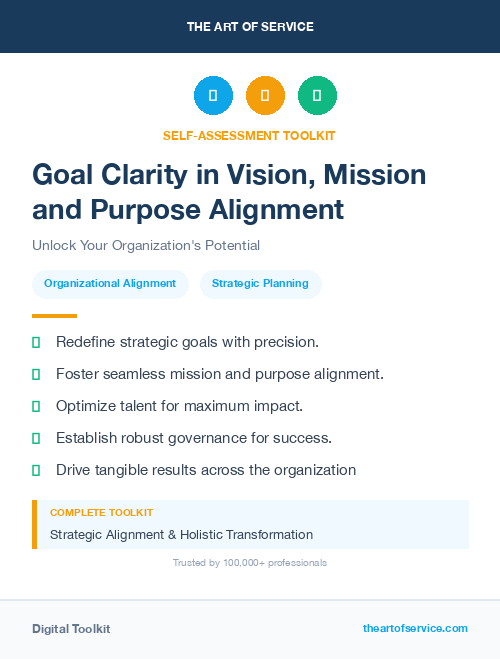 THE ART OF SERVICE

SELF-ASSESSMENT TOOLKIT

Goal Clarity in Vision, Mission and Purpose Alignment

Unlock Your Organization's Potential

Organizational Alignment

Strategic Planning

☐ Redefine strategic goals with precision.

☐ Foster seamless mission and purpose alignment.

☐ Optimize talent for maximum impact.

☐ Establish robust governance for success.

☐ Drive tangible results across the organization

COMPLETE TOOLKIT

Strategic Alignment & Holistic Transformation

Trusted by 100,000+ professionals

Digital Toolkit

theartofservice.com